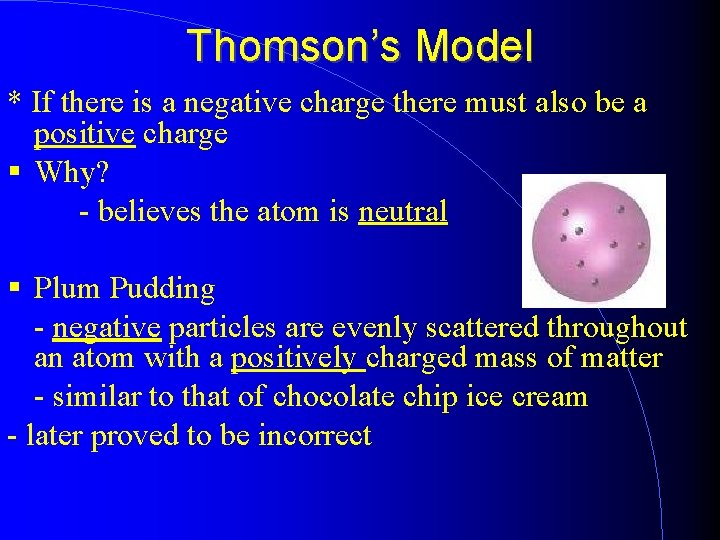 Thomson's Model

* If there is a negative charge there must also be a positive charge

▪ Why?

- believes the atom is neutral

▪ Plum Pudding

- negative particles are evenly scattered throughout an atom with a positively charged mass of matter

- similar to that of chocolate chip ice cream

- later proved to be incorrect